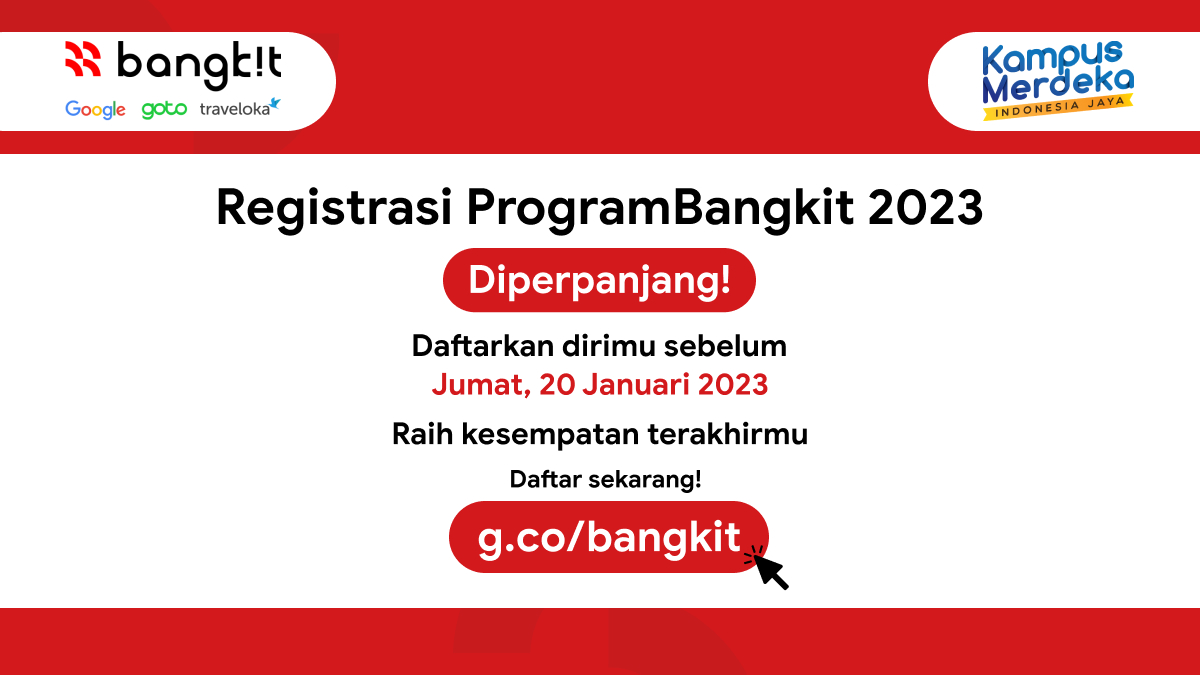 bangk!t
Google goto traveloka

Kampus Merdeka
INDONESIA JAYA

Registrasi ProgramBangkit 2023

Diperpanjang!

Daftarkan dirimu sebelum
Jumat, 20 Januari 2023

Raih kesempatan terakhirmu

Daftar sekarang!

g.co/bangkit